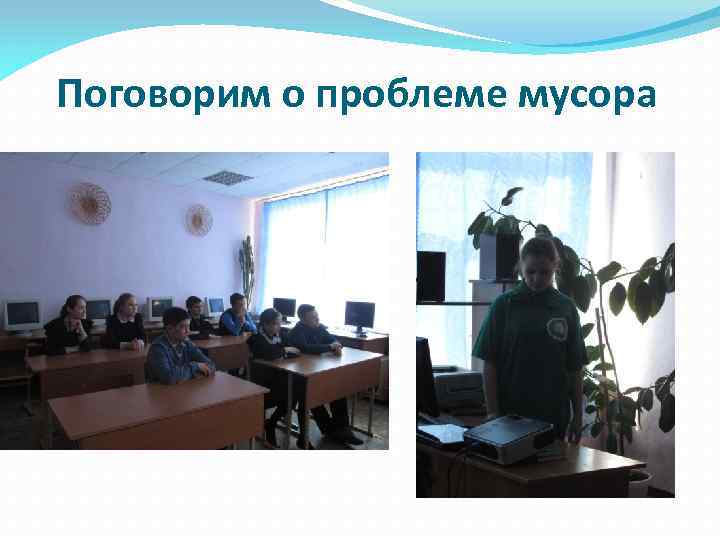 Поговорим о проблеме мусора